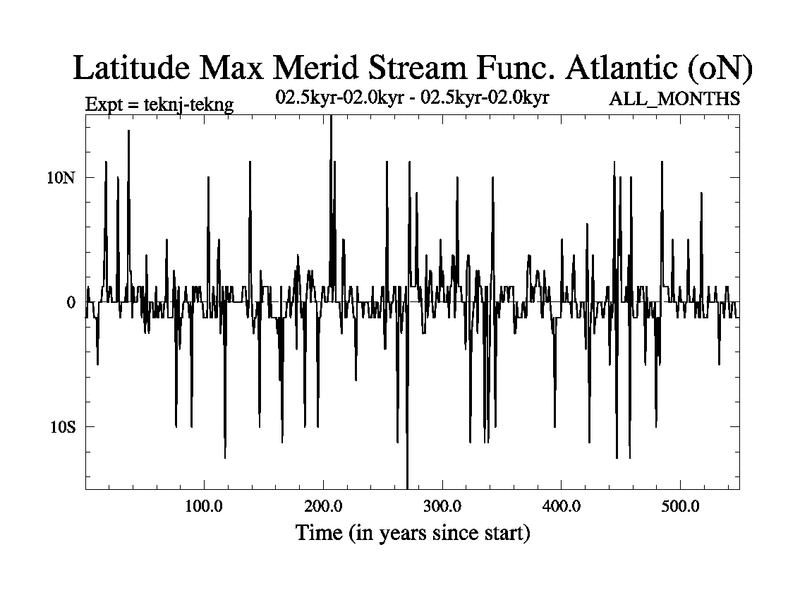 Latitude Max Merid Stream Func. Atlantic (oN)

Expt = teknj-tekng

02.5kyr-02.0kyr - 02.5kyr-02.0kyr

ALL_MONTHS

10N

0

10S

100.0

200.0

300.0

400.0

500.0

Time (in years since start)